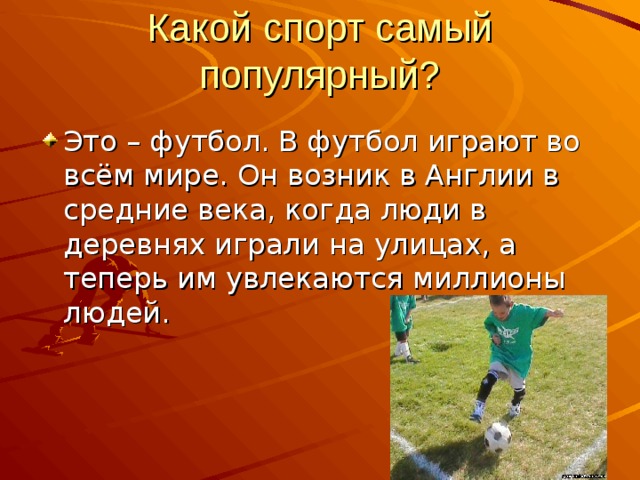 Какой спорт самый популярный?

Это – футбол. В футбол играют во всём мире. Он возник в Англии в средние века, когда люди в деревнях играли на улицах, а теперь им увлекаются миллионы людей.